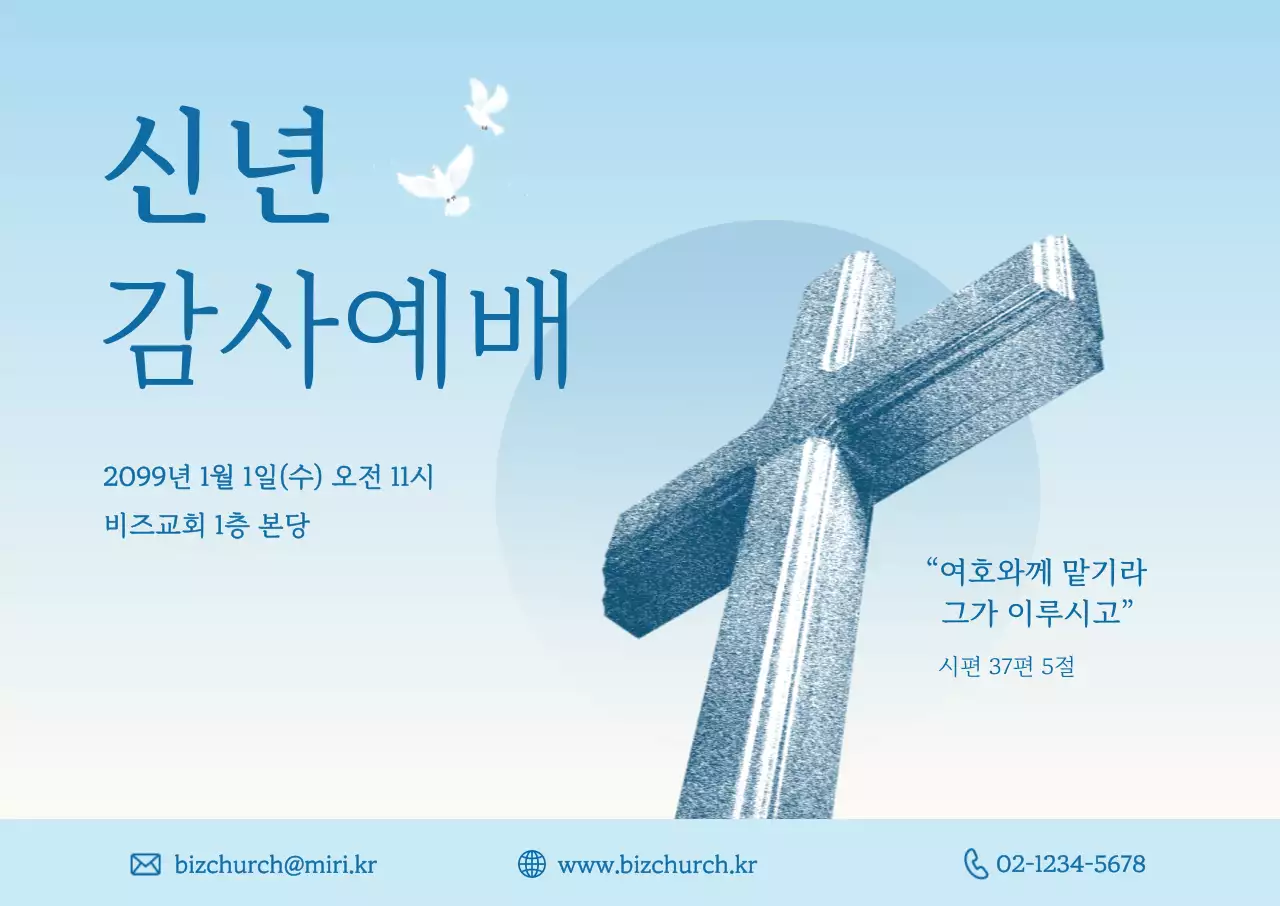 신년
감사예배

2099년 1월 1일(수) 오전 11시
비즈교회 1층 본당

“여호와께 맡기라
그가 이루시고”
시편 37편 5절

bizchurch@miri.kr
www.bizchurch.kr
02-1234-5678